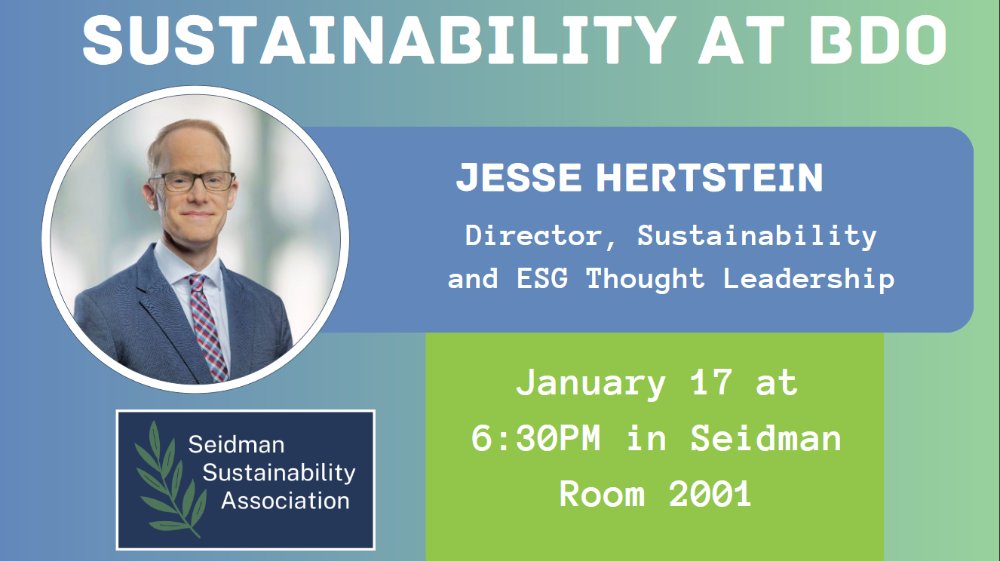 SUSTAINABILITY AT BDO

JESSE HERTSTEIN

Director, Sustainability and ESG Thought Leadership

January 17 at 6:30PM in Seidman Room 2001

Seidman Sustainability Association